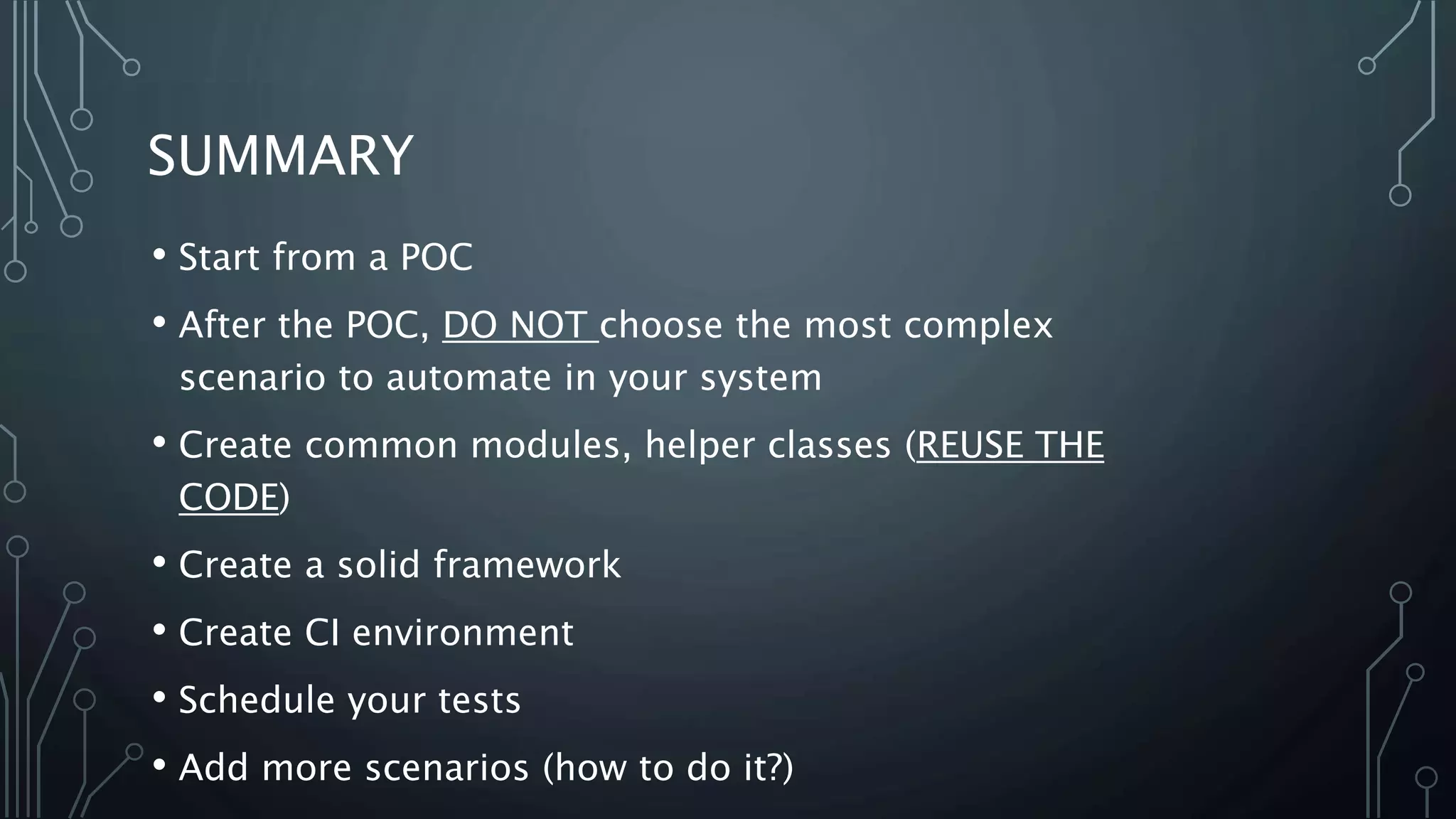 SUMMARY

• Start from a POC

• After the POC, DO NOT choose the most complex scenario to automate in your system

• Create common modules, helper classes (REUSE THE CODE)

• Create a solid framework

• Create CI environment

• Schedule your tests

• Add more scenarios (how to do it?)